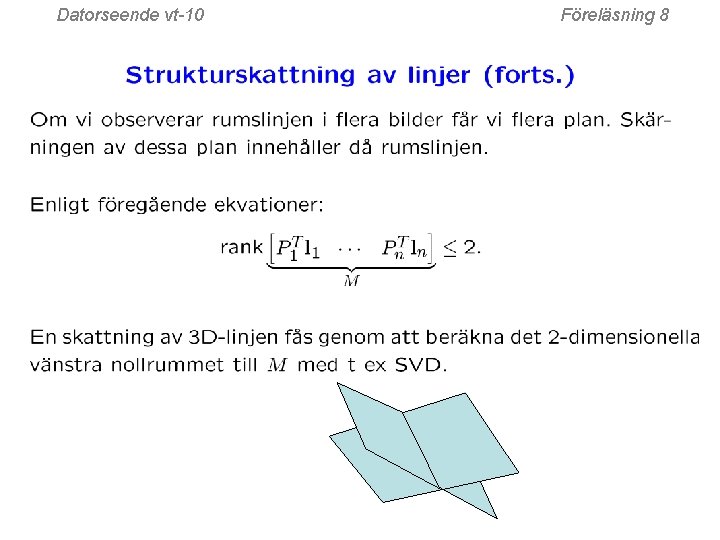 Datorseende vt-10

Föreläsning 8

Strukturskattning av linjer (forts.)

Om vi observerar rumslinjen i flera bilder får vi flera plan. Skärningen av dessa plan innehåller då rumslinjen.

Enligt föregående ekvationer:

$\text{rank} \underbrace{\begin{bmatrix} P_1^T \mathbf{l}_1 & \cdots & P_n^T \mathbf{l}_n \end{bmatrix}}_{M} \leq 2.$

En skattning av 3D-linjen fås genom att beräkna det 2-dimensionella vänstra nollrummet till $M$ med t ex SVD.